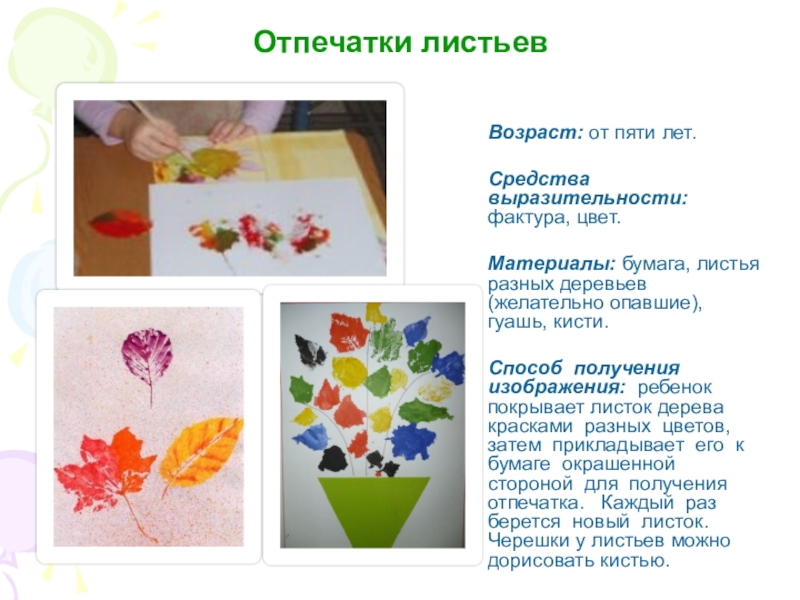 Отпечатки листьев

Возраст: от пяти лет.

Средства выразительности: фактура, цвет.

Материалы: бумага, листья разных деревьев (желательно опавшие), гуашь, кисти.

Способ получения изображения: ребенок покрывает листок дерева красками разных цветов, затем прикладывает его к бумаге окрашенной стороной для получения отпечатка. Каждый раз берется новый листок. Черешки у листьев можно дорисовать кистью.